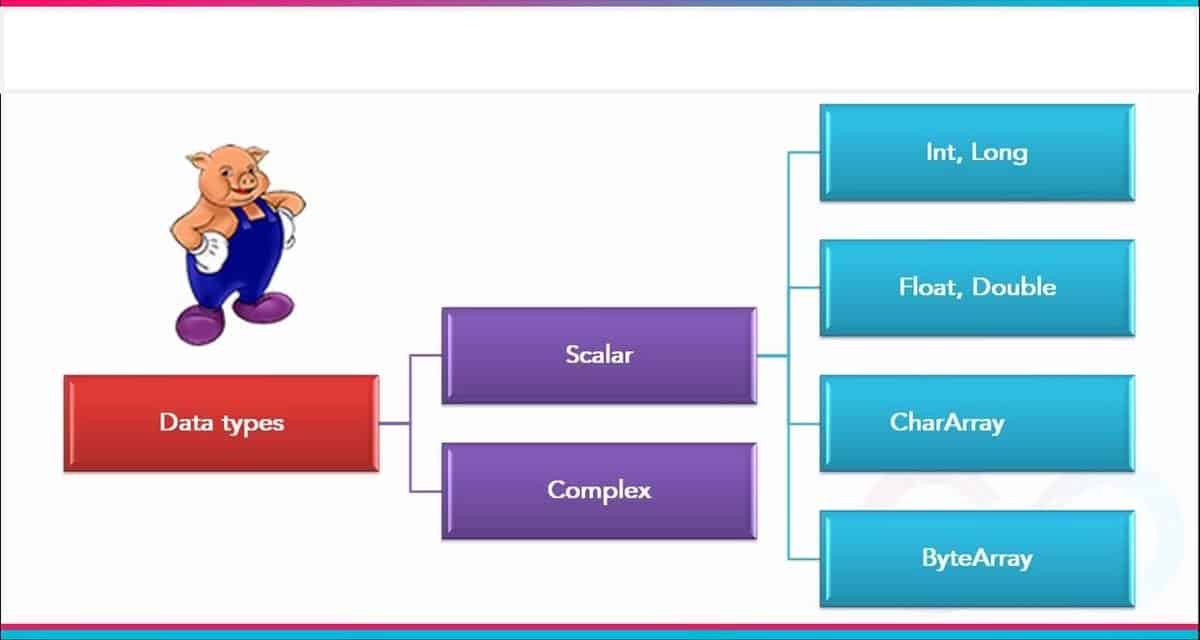 Data types

Scalar

Complex

Int, Long

Float, Double

CharArray

ByteArray